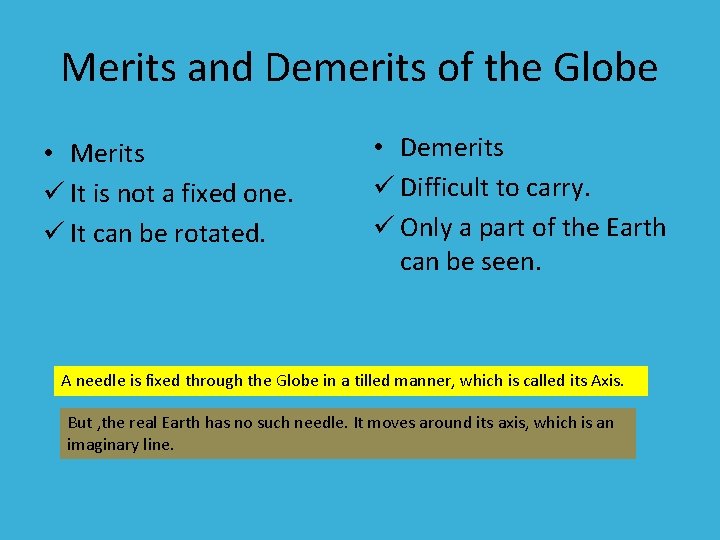 Merits and Demerits of the Globe

• Merits
✓ It is not a fixed one.
✓ It can be rotated.

• Demerits
✓ Difficult to carry.
✓ Only a part of the Earth can be seen.

A needle is fixed through the Globe in a tilled manner, which is called its Axis.

But ,the real Earth has no such needle. It moves around its axis, which is an imaginary line.